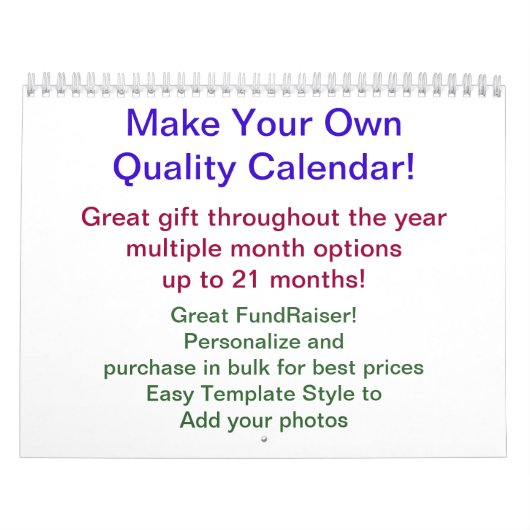 Make Your Own Quality Calendar!

Great gift throughout the year multiple month options up to 21 months!

Great FundRaiser! Personalize and purchase in bulk for best prices Easy Template Style to Add your photos